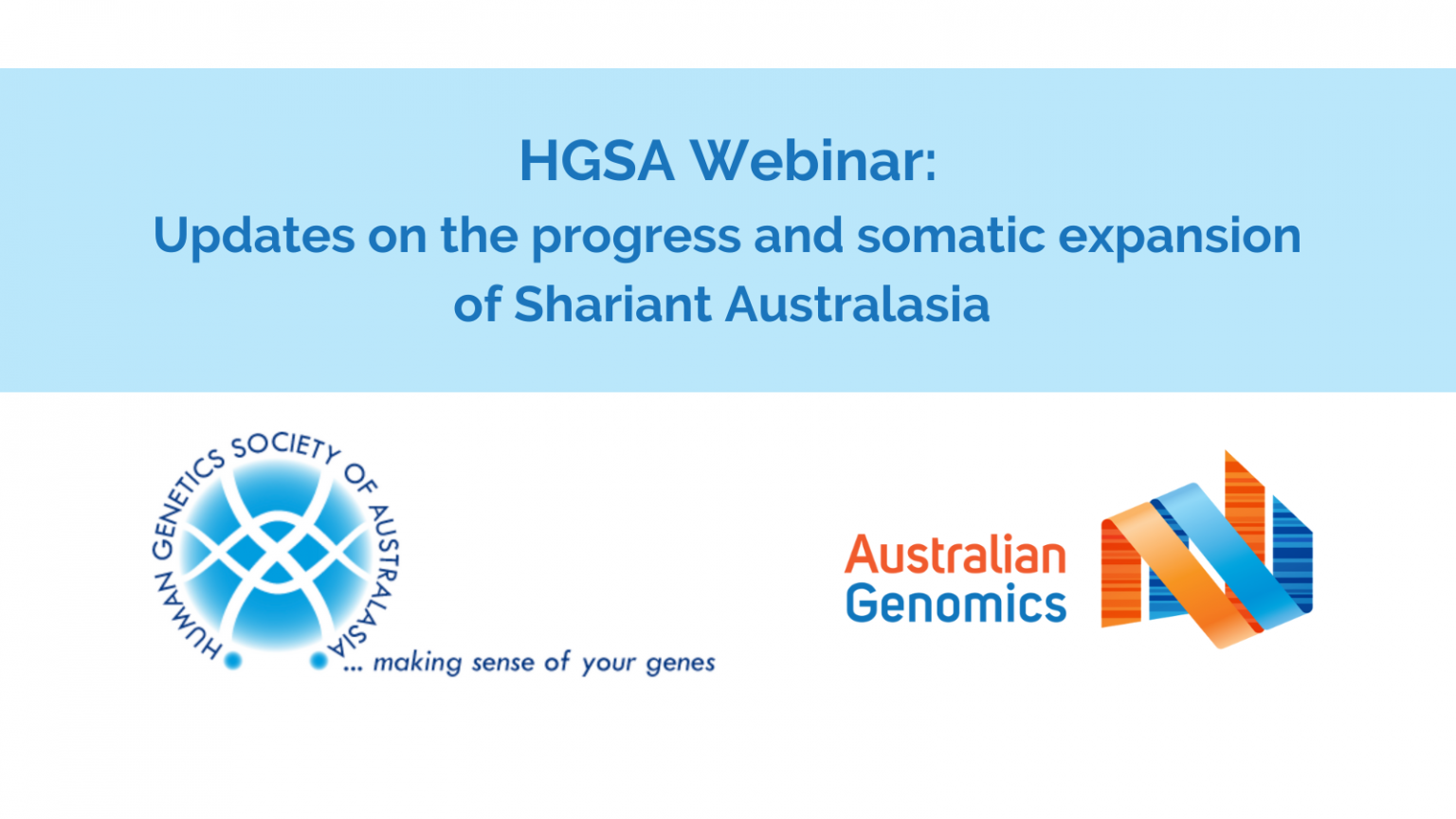 HGSA Webinar:
Updates on the progress and somatic expansion of Shariant Australasia

HUMAN GENETICS SOCIETY OF AUSTRALASIA
... making sense of your genes

Australian Genomics